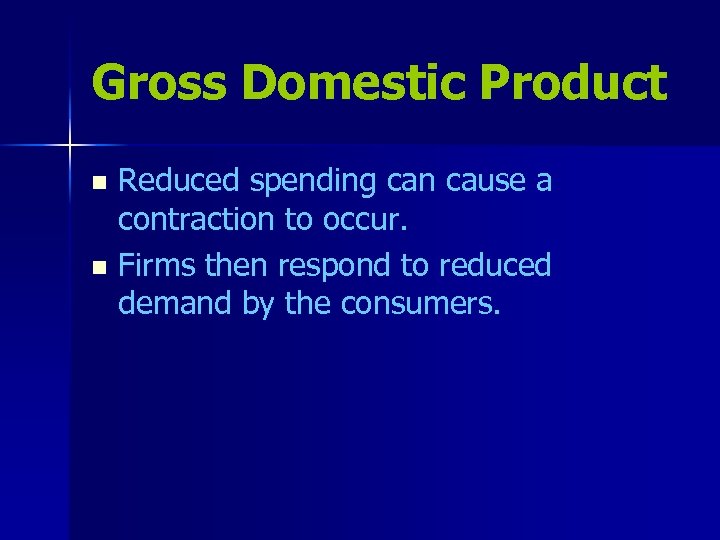 Gross Domestic Product

- Reduced spending can cause a contraction to occur.
- Firms then respond to reduced demand by the consumers.